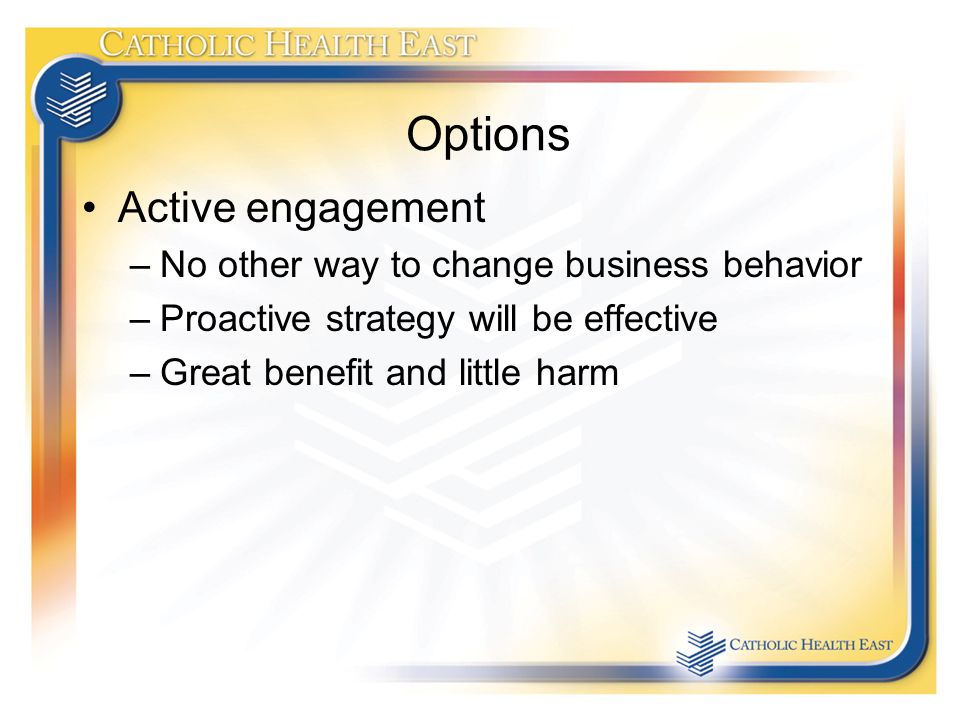 CATHOLIC HEALTH EAST

Options

• Active engagement
– No other way to change business behavior
– Proactive strategy will be effective
– Great benefit and little harm

CATHOLIC HEALTH EAST